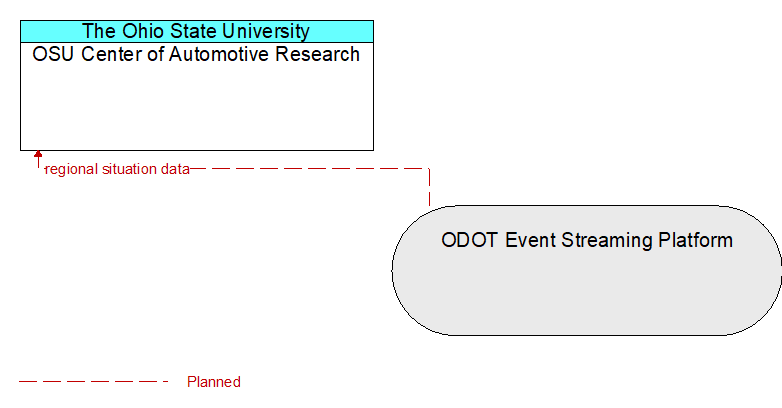 The Ohio State University
OSU Center of Automotive Research

regional situation data

ODOT Event Streaming Platform

Planned